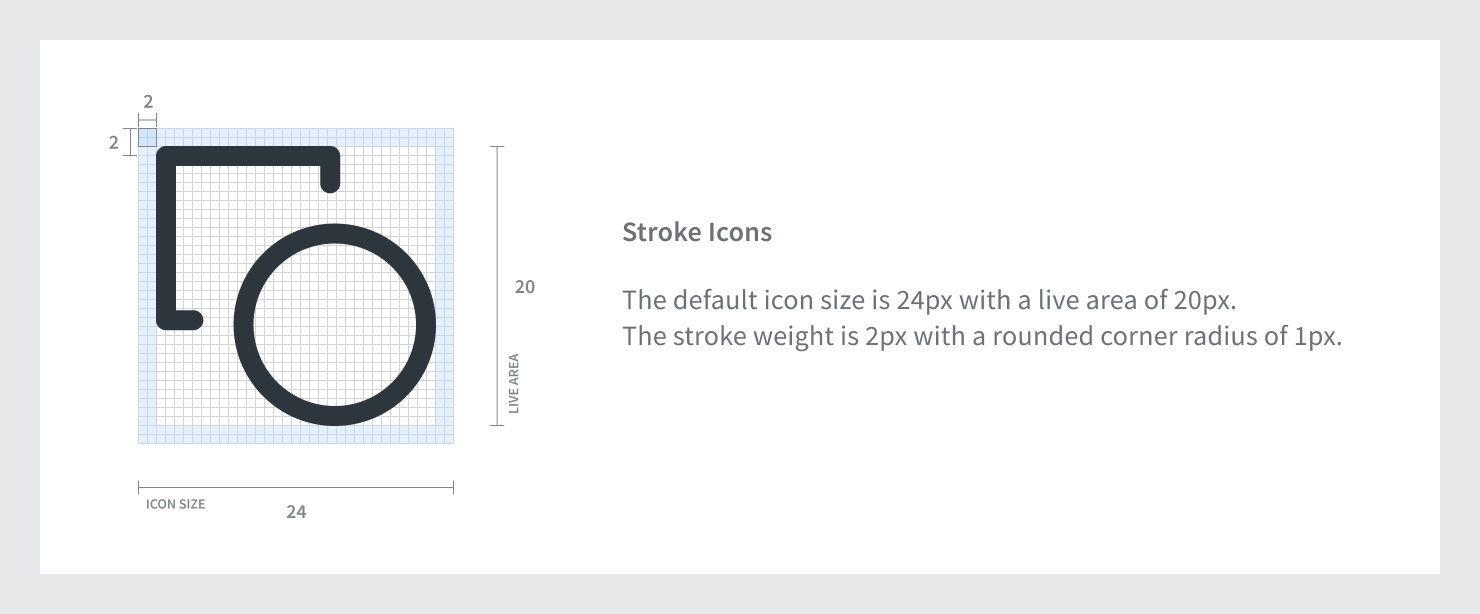 2

2

20

LIVE AREA

ICON SIZE

24

Stroke Icons

The default icon size is 24px with a live area of 20px.
The stroke weight is 2px with a rounded corner radius of 1px.